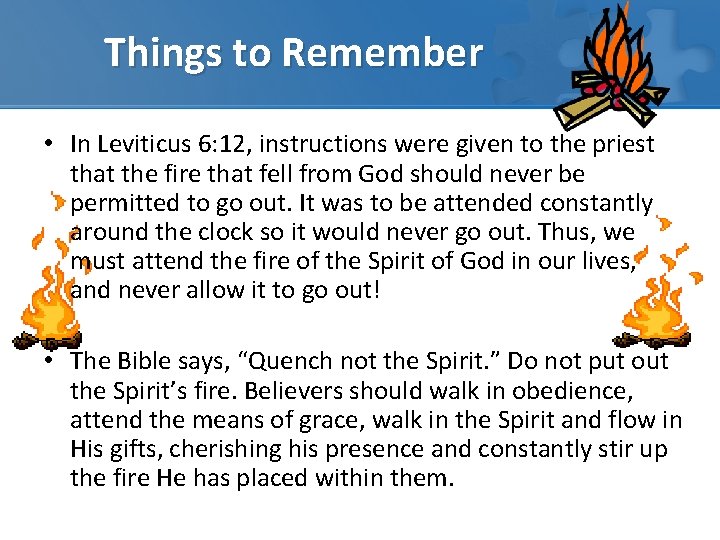 Things to Remember

• In Leviticus 6:12, instructions were given to the priest that the fire that fell from God should never be permitted to go out. It was to be attended constantly around the clock so it would never go out. Thus, we must attend the fire of the Spirit of God in our lives, and never allow it to go out!

• The Bible says, “Quench not the Spirit.” Do not put out the Spirit’s fire. Believers should walk in obedience, attend the means of grace, walk in the Spirit and flow in His gifts, cherishing his presence and constantly stir up the fire He has placed within them.